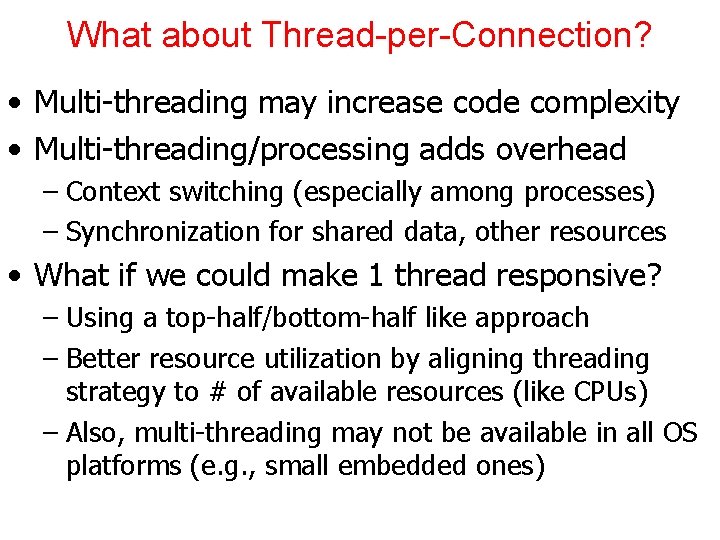 What about Thread-per-Connection?

• Multi-threading may increase code complexity
• Multi-threading/processing adds overhead
– Context switching (especially among processes)
– Synchronization for shared data, other resources
• What if we could make 1 thread responsive?
– Using a top-half/bottom-half like approach
– Better resource utilization by aligning threading strategy to # of available resources (like CPUs)
– Also, multi-threading may not be available in all OS platforms (e.g., small embedded ones)